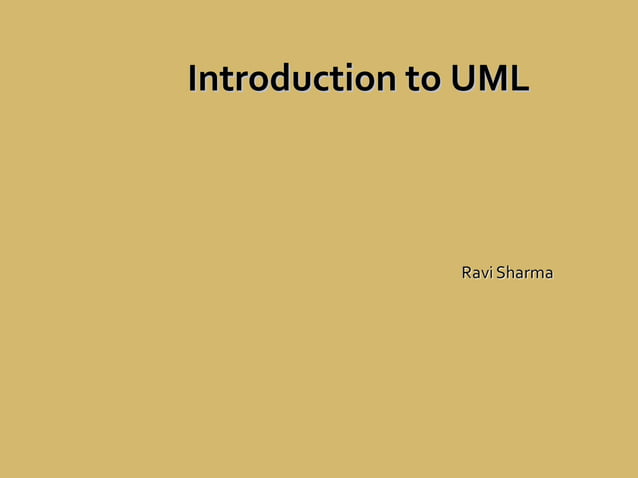 Introduction to UML

Ravi Sharma